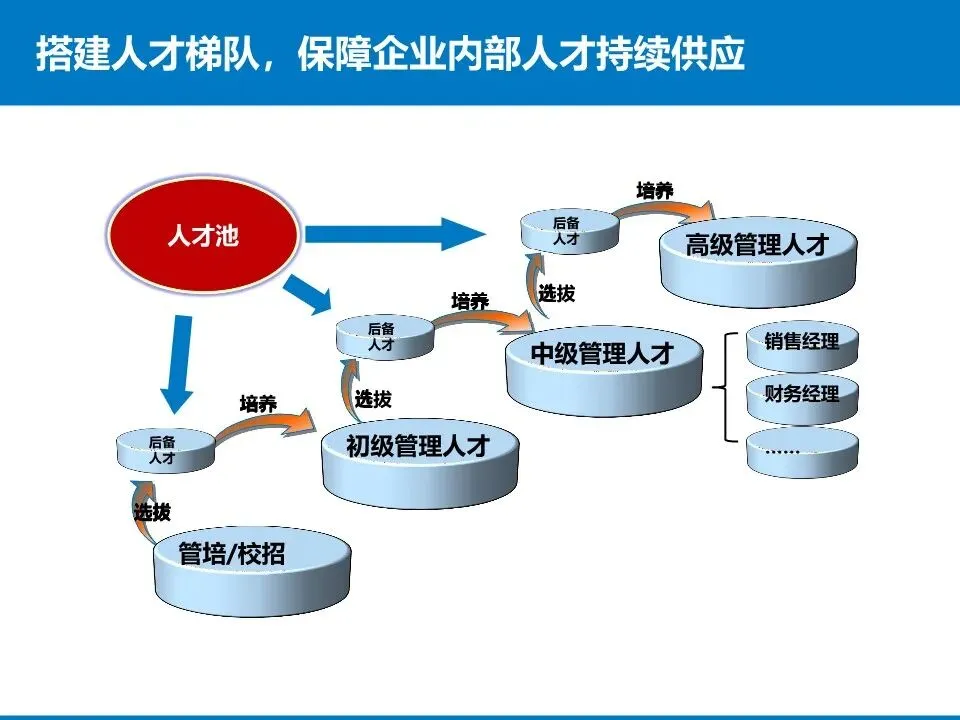 搭建人才梯队，保障企业内部人才持续供应

人才池

后备人才

培养

高级管理人才

选拔

后备人才

培养

中级管理人才

销售经理

财务经理

……

选拔

后备人才

培养

初级管理人才

选拔

管培/校招